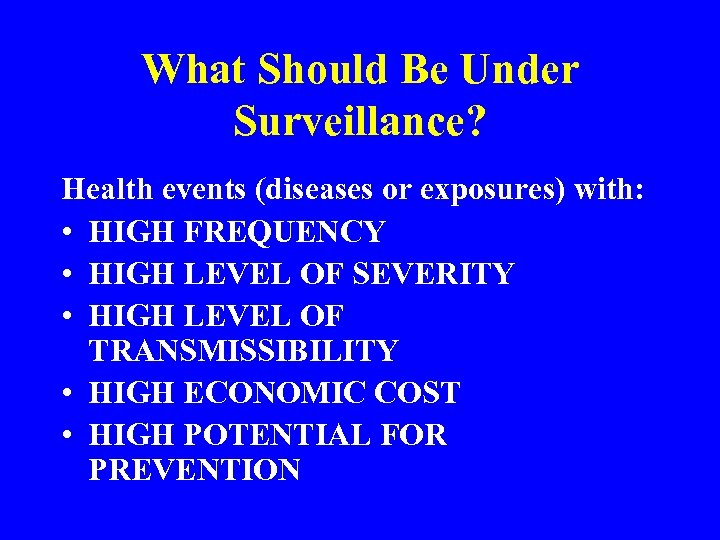 What Should Be Under Surveillance?

Health events (diseases or exposures) with:
• HIGH FREQUENCY
• HIGH LEVEL OF SEVERITY
• HIGH LEVEL OF TRANSMISSIBILITY
• HIGH ECONOMIC COST
• HIGH POTENTIAL FOR PREVENTION